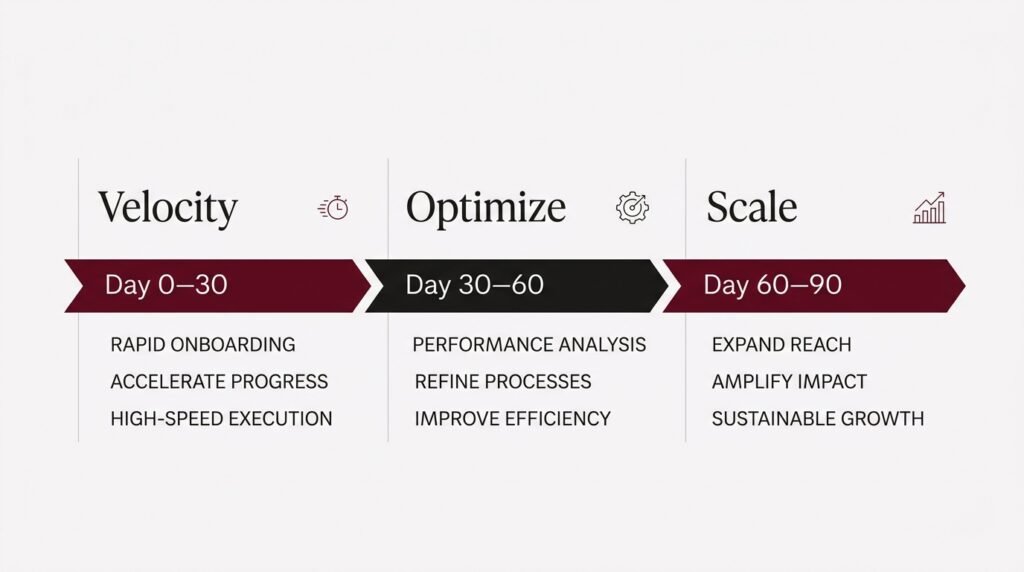 Velocity

Day 0—30

RAPID ONBOARDING
ACCELERATE PROGRESS
HIGH-SPEED EXECUTION

Optimize

Day 30—60

PERFORMANCE ANALYSIS
REFINE PROCESSES
IMPROVE EFFICIENCY

Scale

Day 60—90

EXPAND REACH
AMPLIFY IMPACT
SUSTAINABLE GROWTH